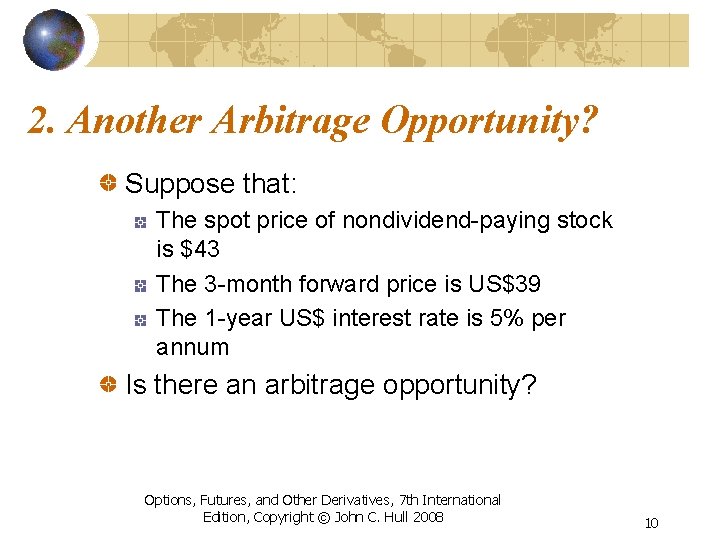 2. Another Arbitrage Opportunity?

Suppose that:

The spot price of nondividend-paying stock is \$43

The 3-month forward price is US\$39

The 1-year US\$ interest rate is 5% per annum

Is there an arbitrage opportunity?

Options, Futures, and Other Derivatives, 7th International Edition, Copyright © John C. Hull 2008

10